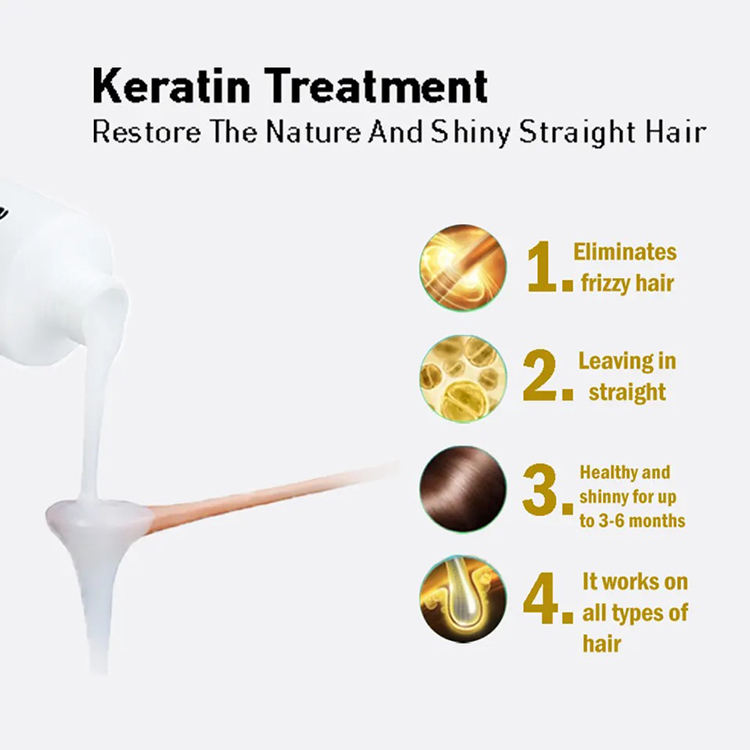 Keratin Treatment
Restore The Nature And Shiny Straight Hair

1. Eliminates frizzy hair

2. Leaving in straight

3. Healthy and shinny for up to 3-6 months

4. It works on all types of hair